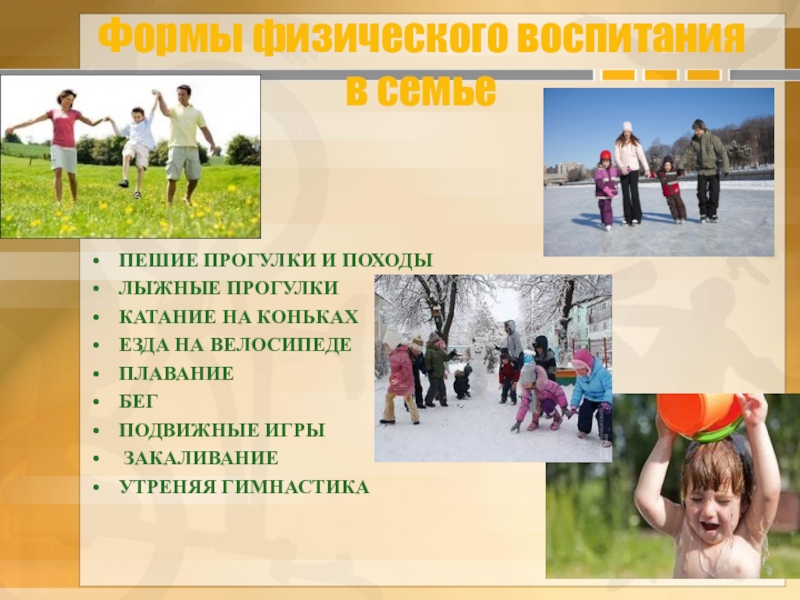 Формы физического воспитания в семье

• ПЕШИЕ ПРОГУЛКИ И ПОХОДЫ
• ЛЫЖНЫЕ ПРОГУЛКИ
• КАТАНИЕ НА КОНЬКАХ
• ЕЗДА НА ВЕЛОСИПЕДЕ
• ПЛАВАНИЕ
• БЕГ
• ПОДВИЖНЫЕ ИГРЫ
• ЗАКАЛИВАНИЕ
• УТРЕНЯЯ ГИМНАСТИКА